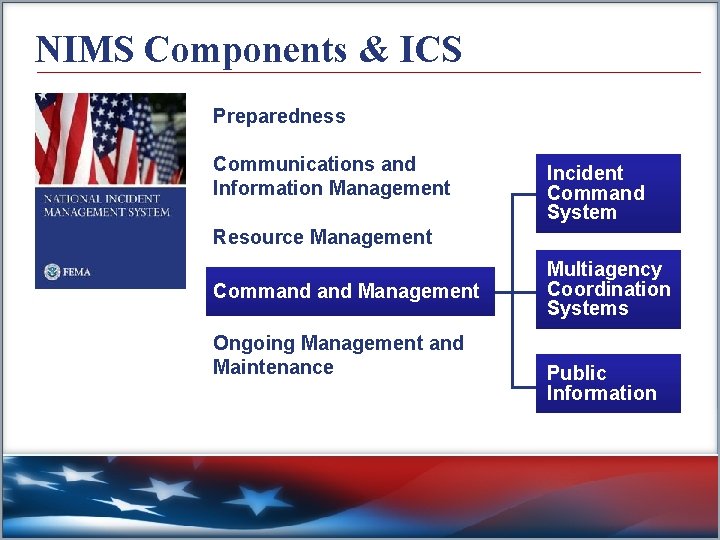 NIMS Components & ICS

NATIONAL INCIDENT MANAGEMENT SYSTEM

FEMA

Preparedness

Communications and Information Management

Resource Management

Command and Management

Ongoing Management and Maintenance

Incident Command System

Multiagency Coordination Systems

Public Information